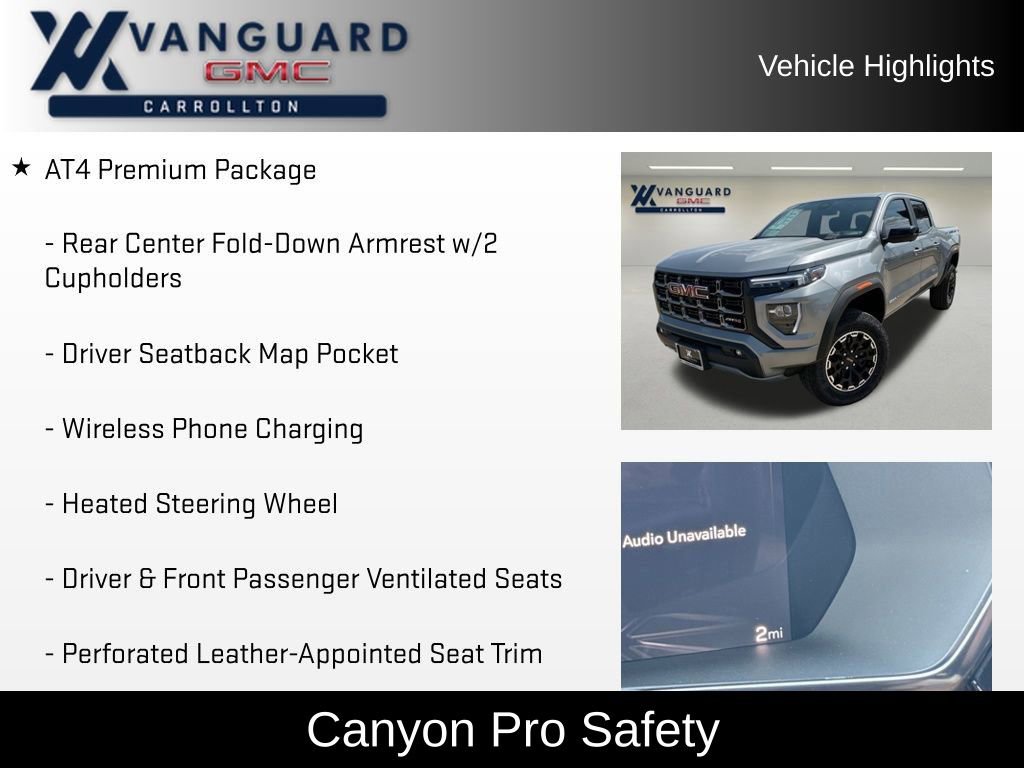 VANGUARD
GMC
CARROLLTON

Vehicle Highlights

★ AT4 Premium Package

- Rear Center Fold-Down Armrest w/2 Cupholders

- Driver Seatback Map Pocket

- Wireless Phone Charging

- Heated Steering Wheel

- Driver & Front Passenger Ventilated Seats

- Perforated Leather-Appointed Seat Trim

VANGUARD
GMC
CARROLLTON

GMC

Audio Unavailable

2mi

Canyon Pro Safety